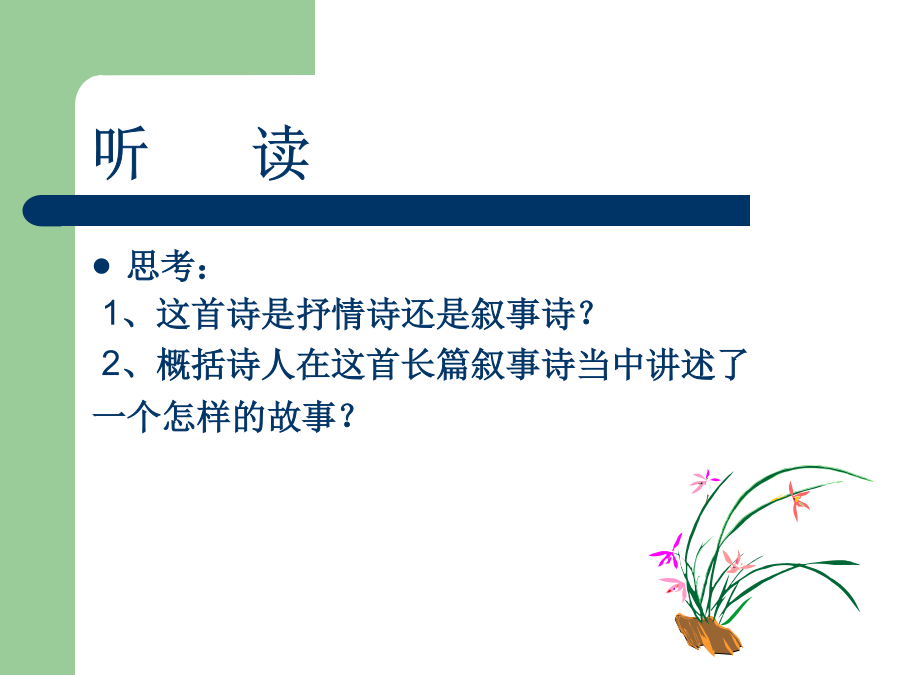 听　　读

● 思考：

1、这首诗是抒情诗还是叙事诗？

2、概括诗人在这首长篇叙事诗当中讲述了一个怎样的故事？